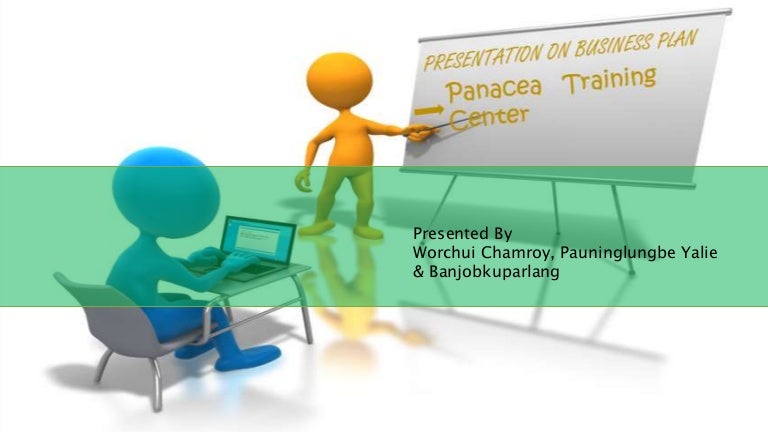 PRESENTATION ON BUSINESS PLAN

Panacea Training Center

Presented By
Worchui Chamroy, Pauninglungbe Yalie & Banjobkuparlang